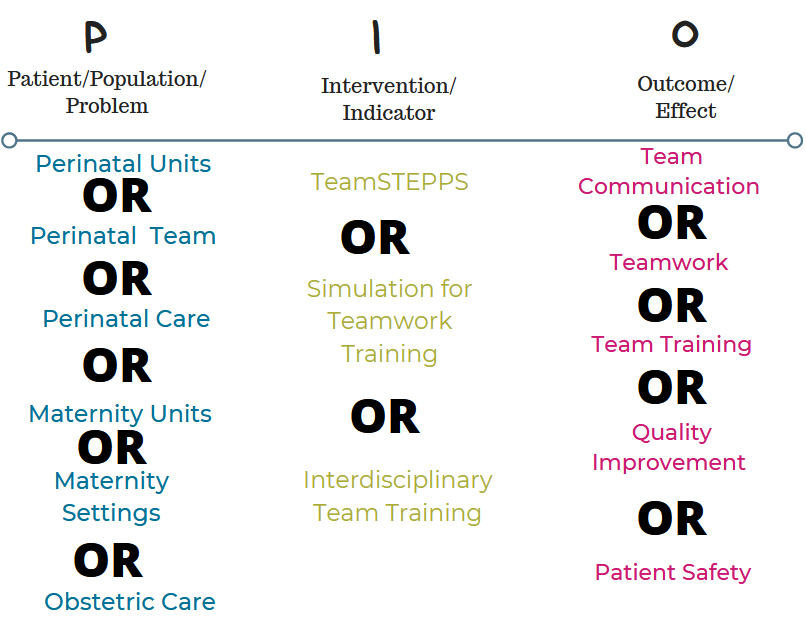 P
Patient/Population/ Problem

Perinatal Units
OR
Perinatal Team
OR
Perinatal Care
OR
Maternity Units
OR
Maternity Settings
OR
Obstetric Care

I
Intervention/ Indicator

TeamSTEPPS
OR
Simulation for Teamwork Training
OR
Interdisciplinary Team Training

O
Outcome/ Effect

Team Communication
OR
Teamwork
OR
Team Training
OR
Quality Improvement
OR
Patient Safety